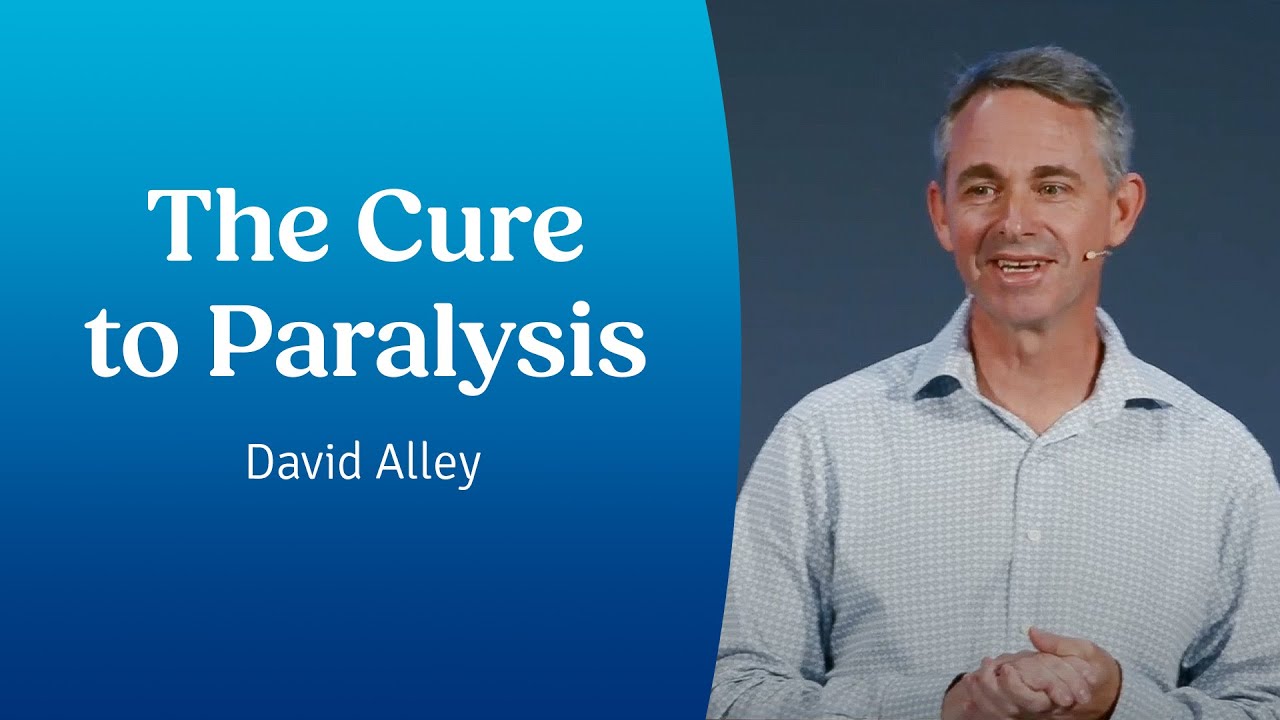 The Cure to Paralysis

David Alley